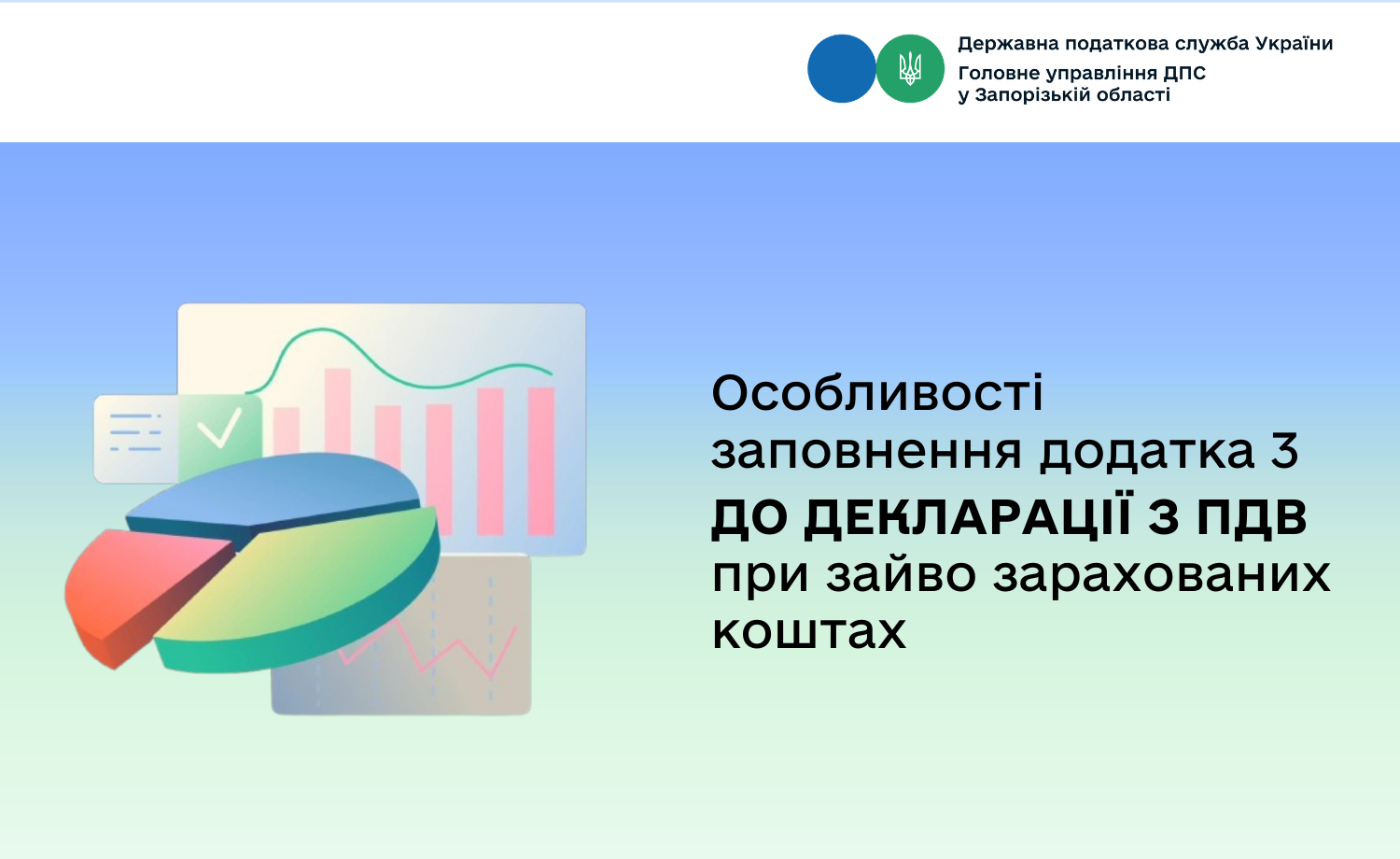 Державна податкова служба України
Головне управління ДПС у Запорізькій області

Особливості заповнення додатка 3 ДО ДЕКЛАРАЦІЇ З ПДВ при зайво зарахованих коштах